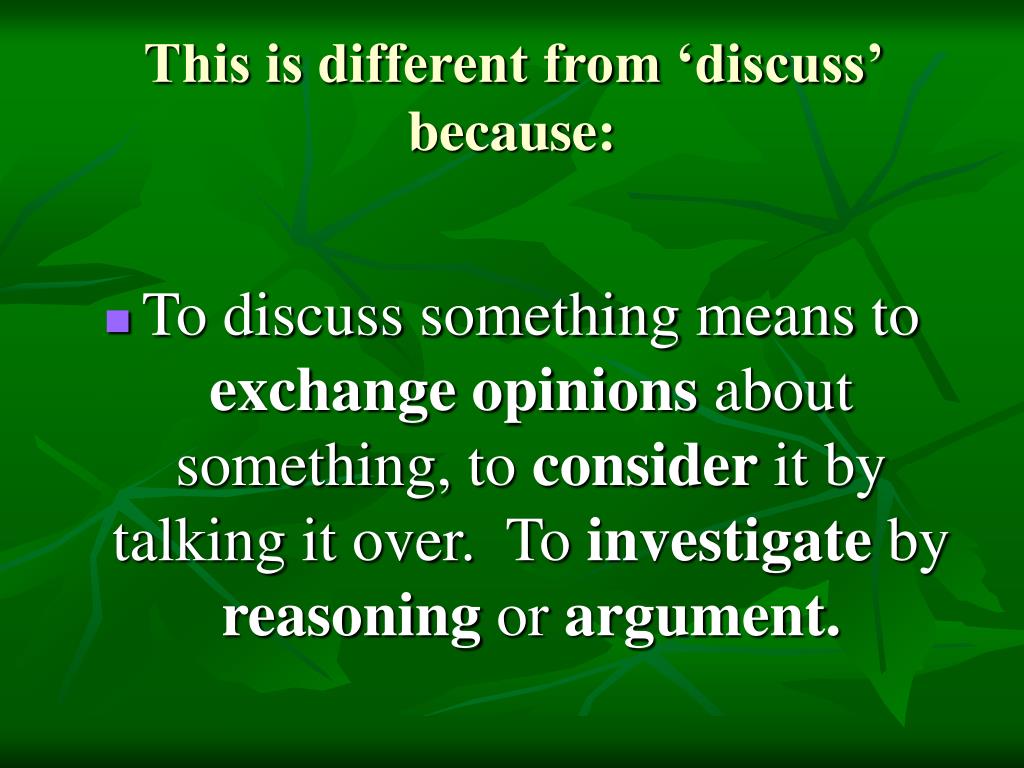 This is different from ‘discuss’ because:

To discuss something means to exchange opinions about something, to consider it by talking it over. To investigate by reasoning or argument.